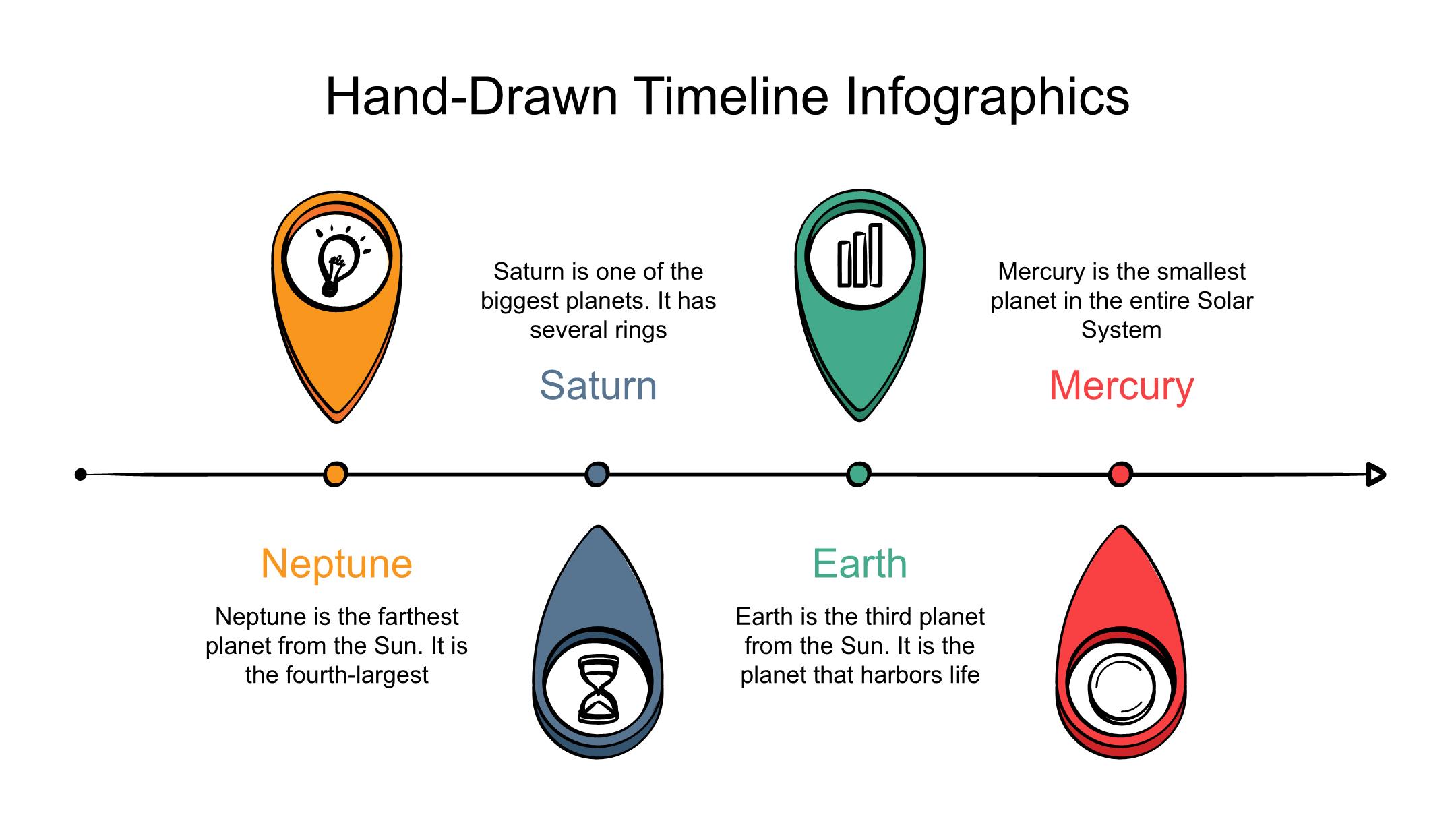 Hand-Drawn Timeline Infographics

Saturn is one of the biggest planets. It has several rings

Saturn

Mercury is the smallest planet in the entire Solar System

Mercury

Neptune

Neptune is the farthest planet from the Sun. It is the fourth-largest

Earth

Earth is the third planet from the Sun. It is the planet that harbors life